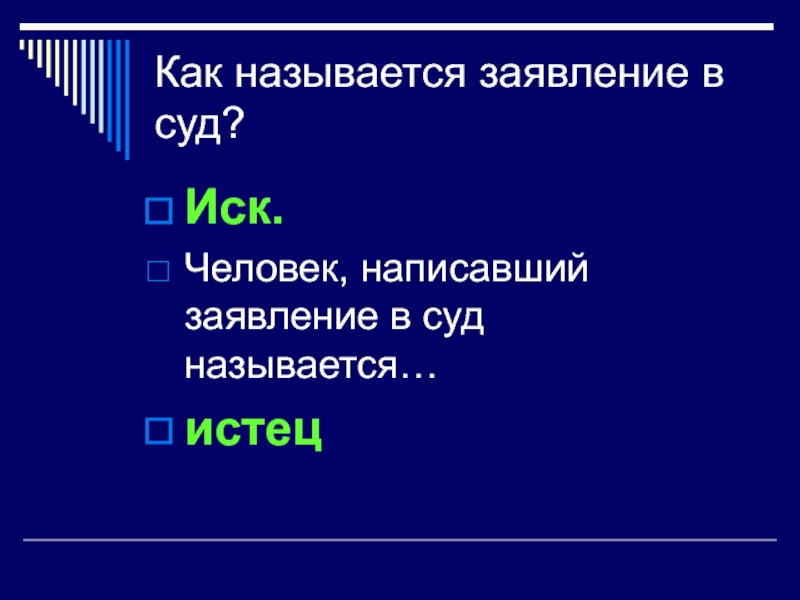 Как называется заявление в суд?

Иск.

Человек, написавший заявление в суд называется…

истец